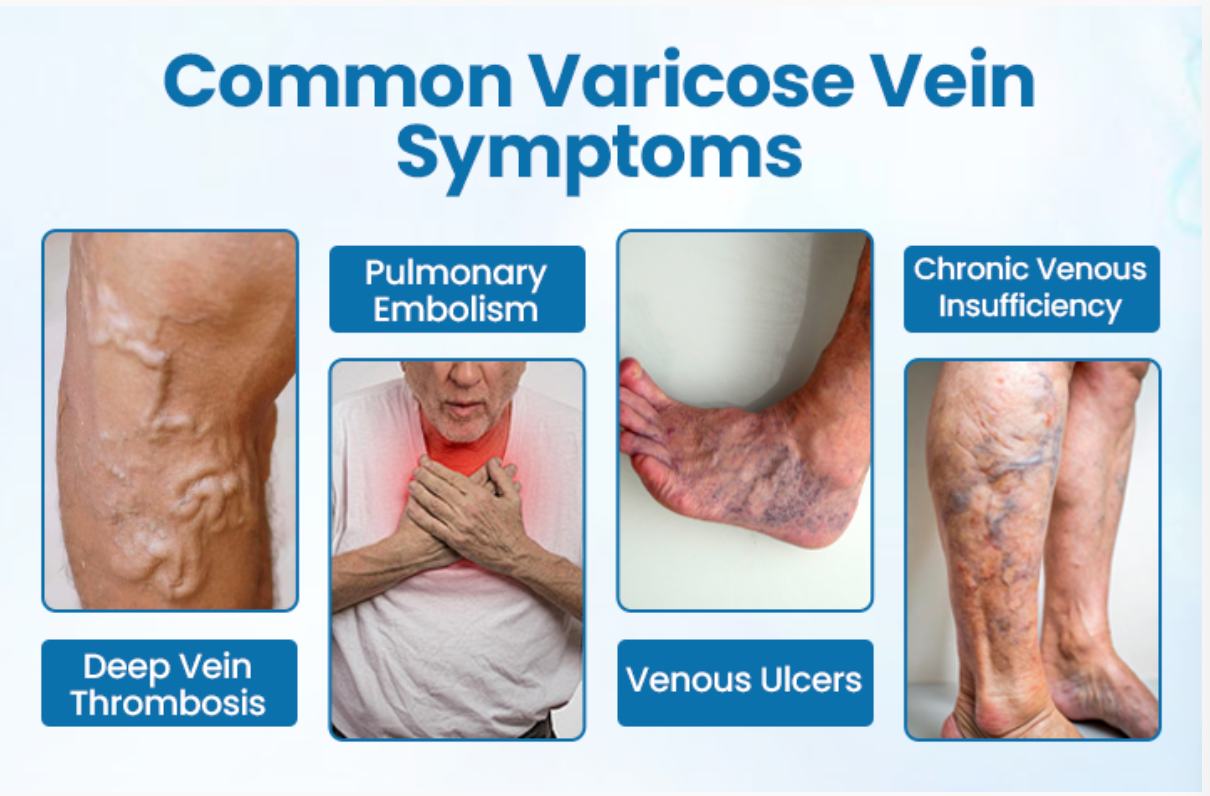 Common Varicose Vein Symptoms

Deep Vein Thrombosis

Pulmonary Embolism

Venous Ulcers

Chronic Venous Insufficiency